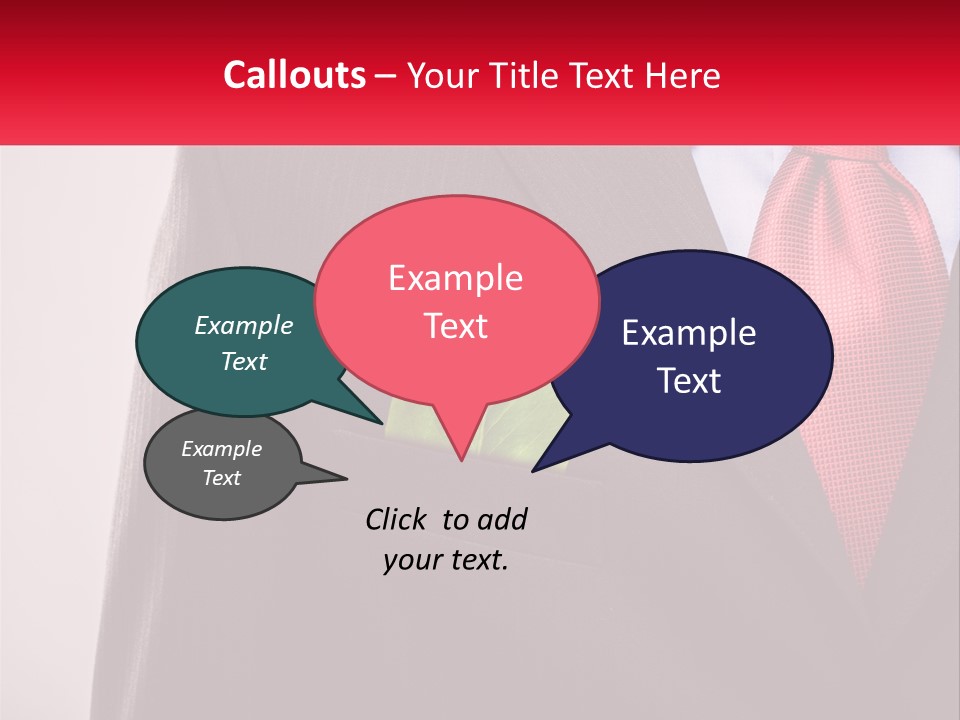 Callouts – Your Title Text Here

Example Text

Example Text

Example Text

Example Text

Click to add your text.